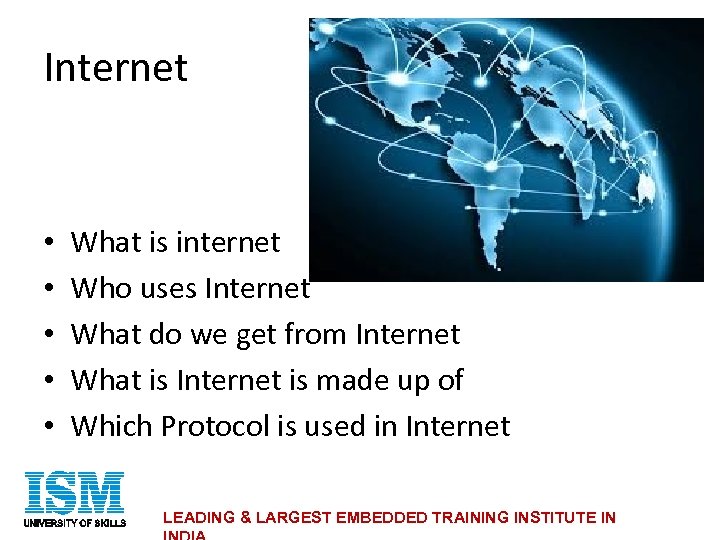 Internet

• What is internet
• Who uses Internet
• What do we get from Internet
• What is Internet is made up of
• Which Protocol is used in Internet

ISM
UNIVERSITY OF SKILLS

LEADING & LARGEST EMBEDDED TRAINING INSTITUTE IN INDIA